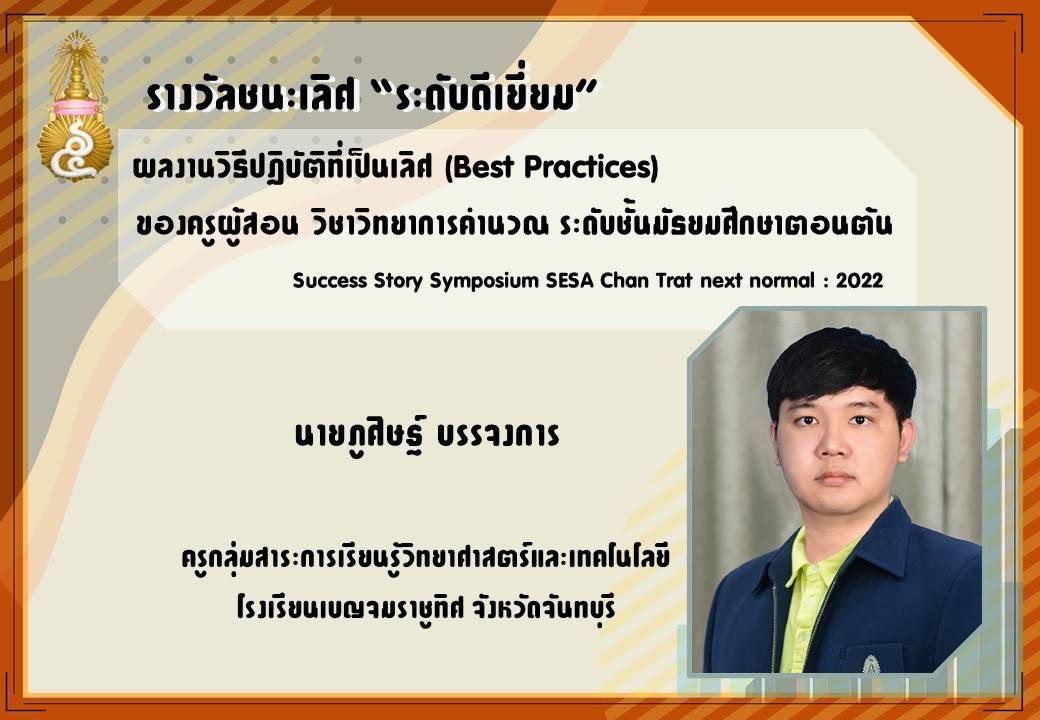 รางวัลชนะเลิศ "ระดับดีเยี่ยม"

ผลงานวิธีปฏิบัติที่เป็นเลิศ (Best Practices)
ของครูผู้สอน วิชาวิทยาการคำนวณ ระดับชั้นมัธยมศึกษาตอนต้น

Success Story Symposium SESA Chan Trat next normal : 2022

นายภูศิษฐ์ บรรจงการ

ครูกลุ่มสาระการเรียนรู้วิทยาศาสตร์และเทคโนโลยี
โรงเรียนเบญจมราชูทิศ จังหวัดจันทบุรี